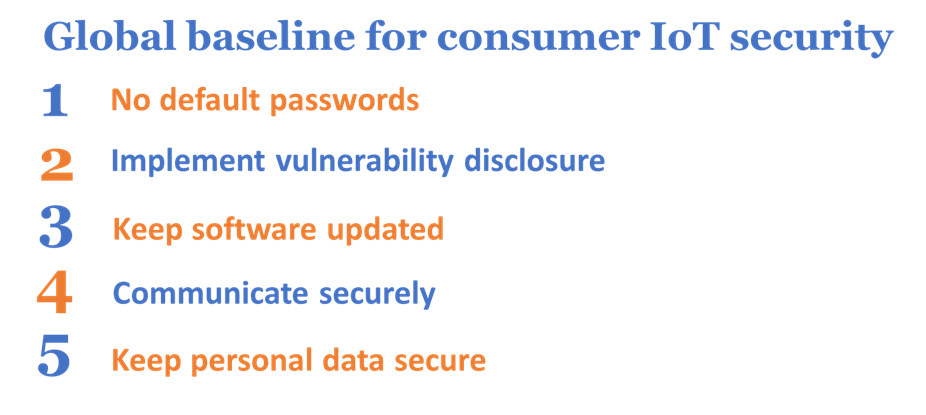 Global baseline for consumer IoT security

1 No default passwords

2 Implement vulnerability disclosure

3 Keep software updated

4 Communicate securely

5 Keep personal data secure